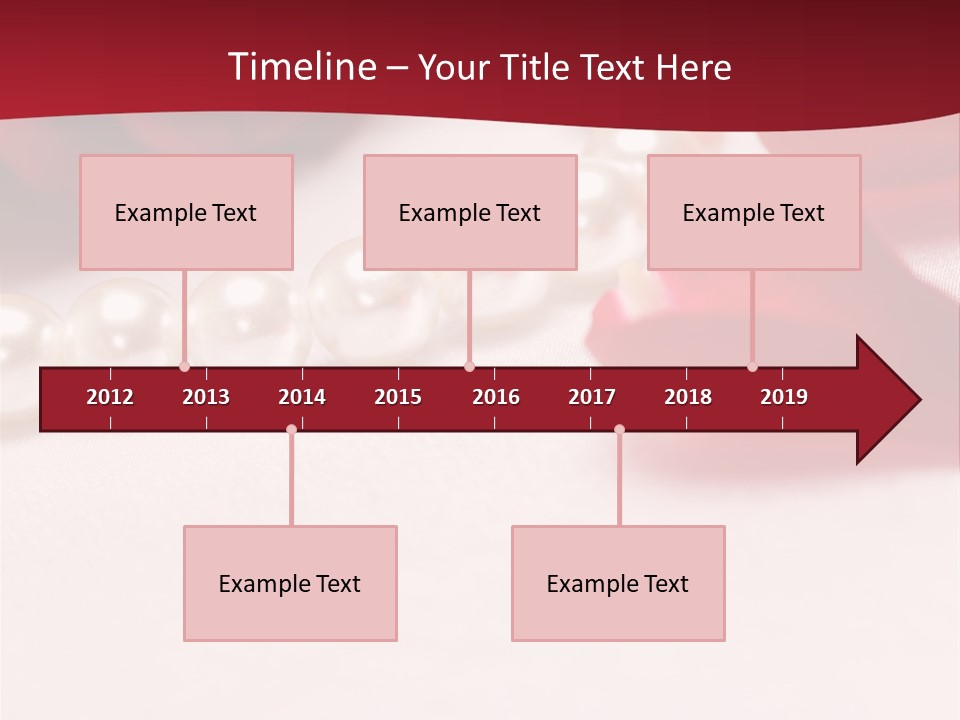 Timeline – Your Title Text Here

Example Text

Example Text

Example Text

2012 2013 2014 2015 2016 2017 2018 2019

Example Text

Example Text